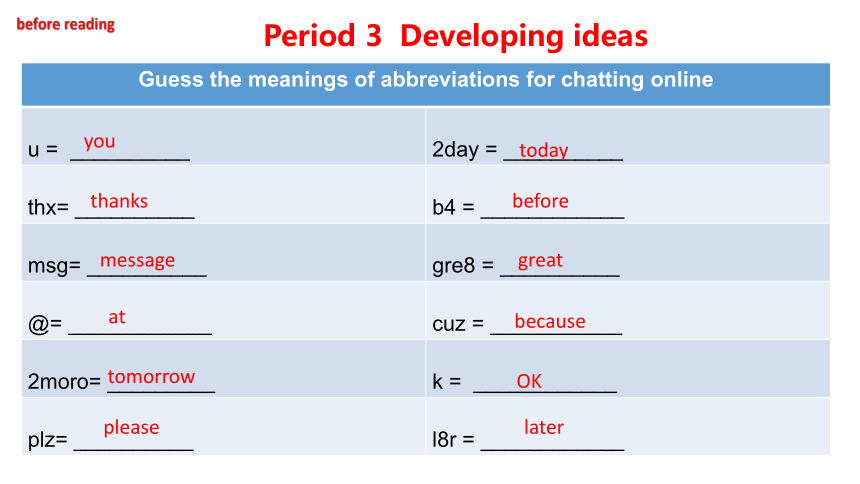 before reading

Period 3 Developing ideas

| Guess the meanings of abbreviations for chatting online | |
|---|---|
| u = you | 2day = today |
| thx= thanks | b4 = before |
| msg= message | gre8 = great |
| @= at | cuz = because |
| 2moro= tomorrow | k = OK |
| plz= please | l8r = later |